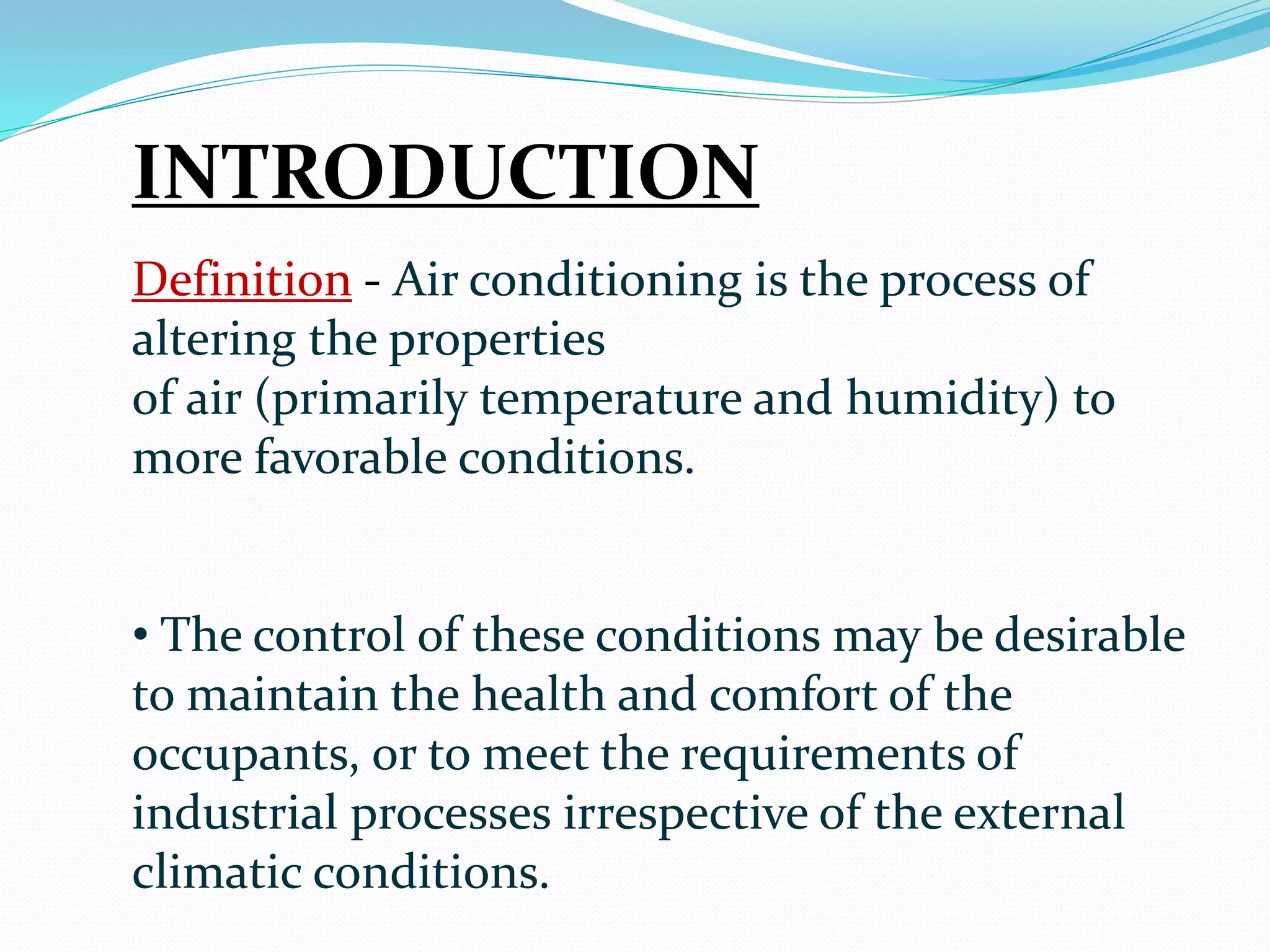 INTRODUCTION

Definition - Air conditioning is the process of altering the properties of air (primarily temperature and humidity) to more favorable conditions.

• The control of these conditions may be desirable to maintain the health and comfort of the occupants, or to meet the requirements of industrial processes irrespective of the external climatic conditions.